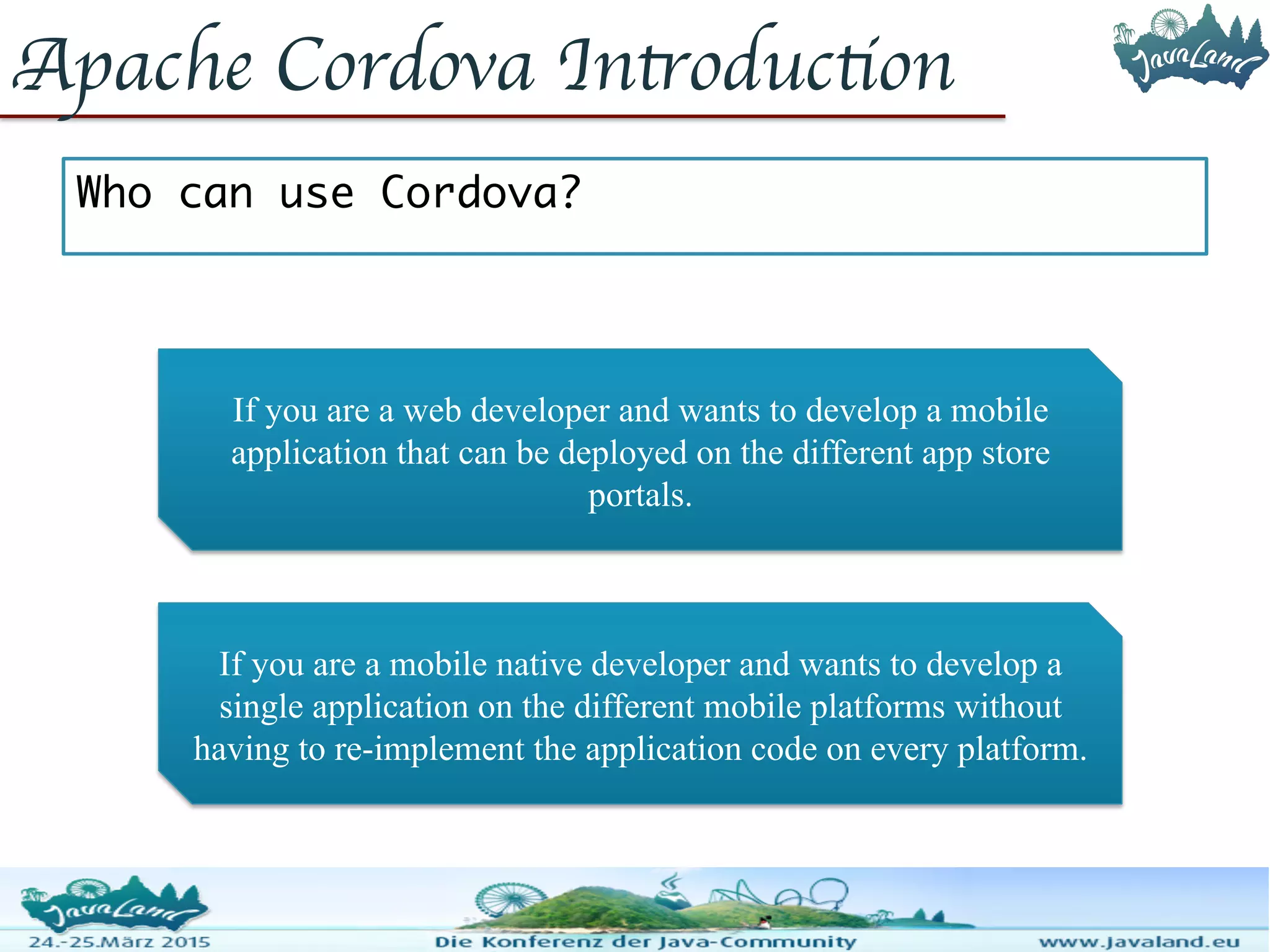 Apache Cordova Introduction

JavaLand

Who can use Cordova?

If you are a web developer and wants to develop a mobile application that can be deployed on the different app store portals.

If you are a mobile native developer and wants to develop a single application on the different mobile platforms without having to re-implement the application code on every platform.

JavaLand

24.-25.März 2015

Die Konferenz der Java-Community

www.javaland.eu